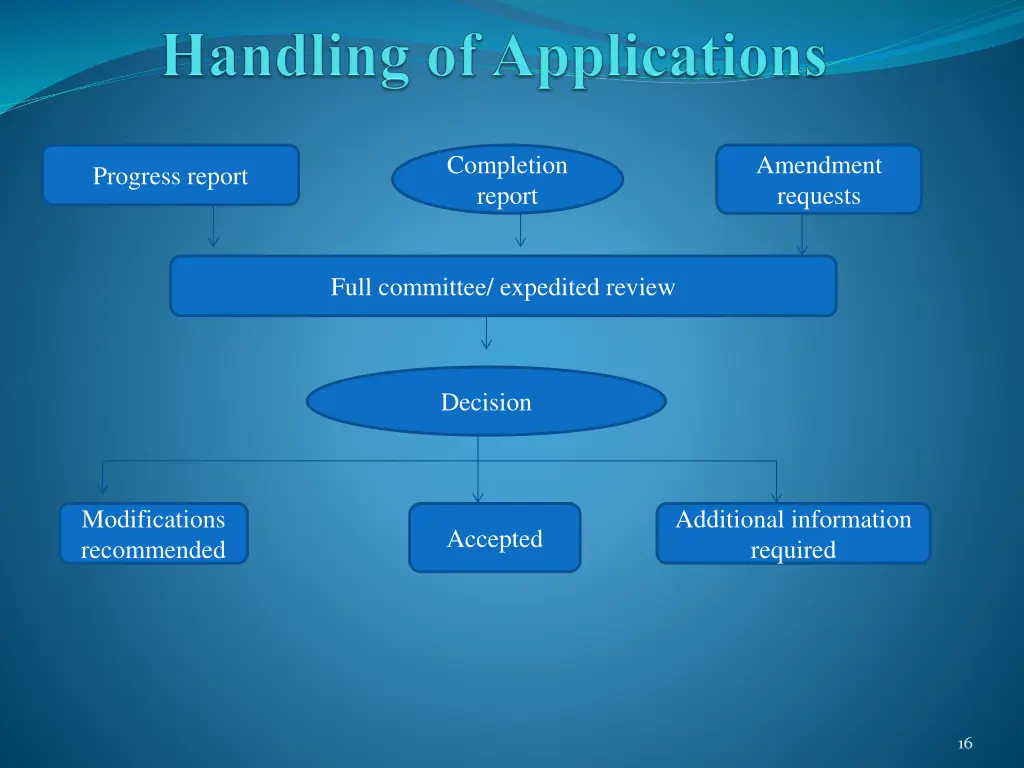 Handling of Applications

Progress report

Completion report

Amendment requests

Full committee/ expedited review

Decision

Modifications recommended

Accepted

Additional information required

16